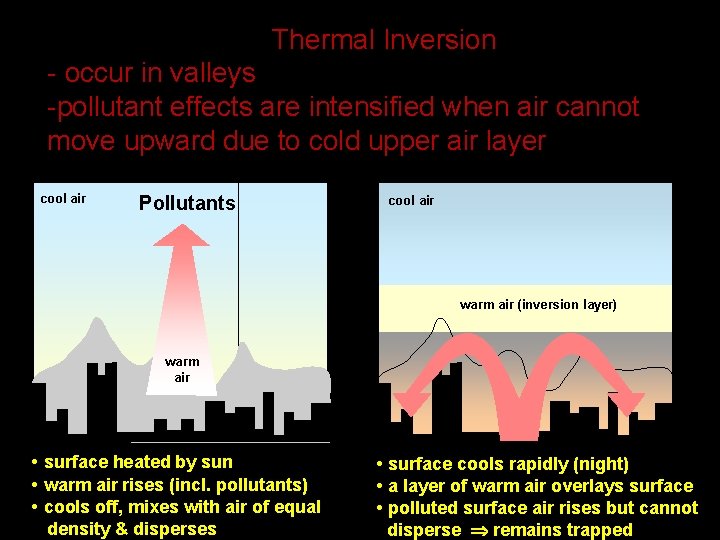 Thermal Inversion

- occur in valleys

-pollutant effects are intensified when air cannot move upward due to cold upper air layer

cool air

Pollutants

warm air

• surface heated by sun
• warm air rises (incl. pollutants)
• cools off, mixes with air of equal density & disperses

cool air

warm air (inversion layer)

• surface cools rapidly (night)
• a layer of warm air overlays surface
• polluted surface air rises but cannot disperse $\Rightarrow$ remains trapped